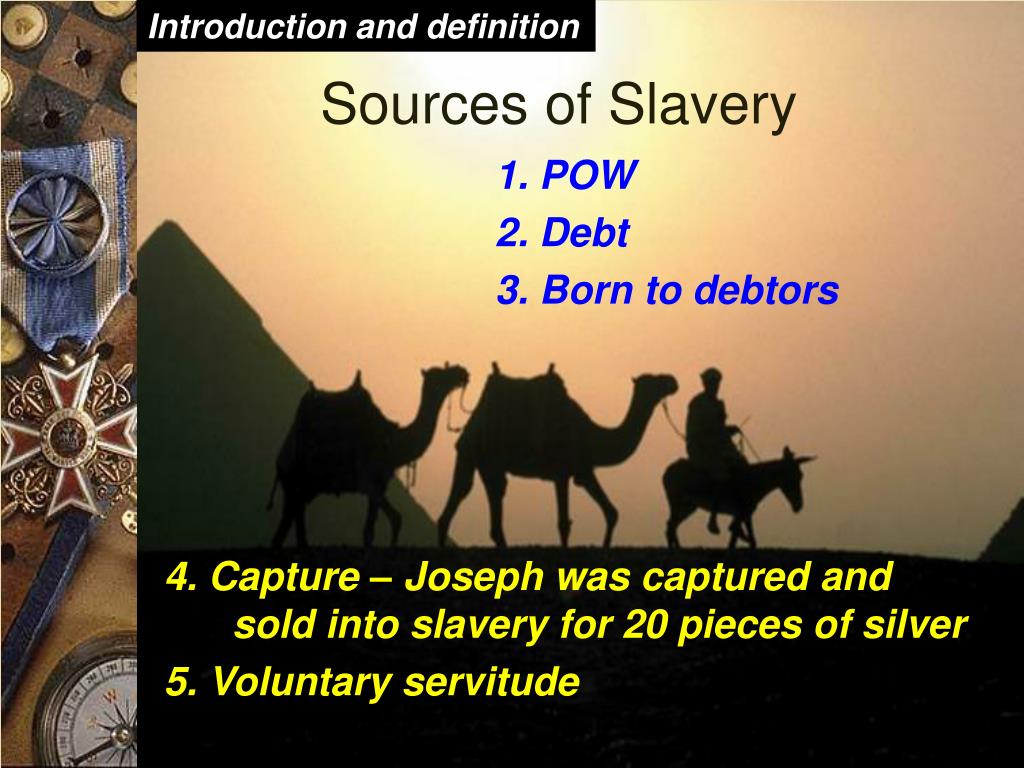 Introduction and definition

Sources of Slavery

1. POW
2. Debt
3. Born to debtors

4. Capture – Joseph was captured and sold into slavery for 20 pieces of silver
5. Voluntary servitude